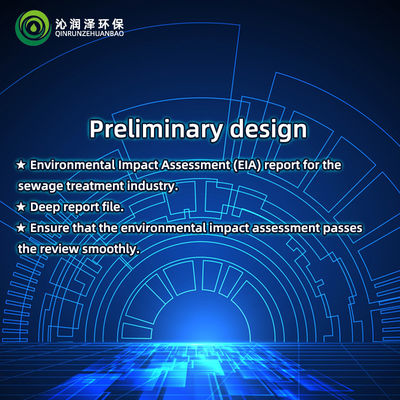 沁润泽环保
QINRUNZEHUANBAO

Preliminary design

★ Environmental Impact Assessment (EIA) report for the sewage treatment industry.
★ Deep report file.
★ Ensure that the environmental impact assessment passes the review smoothly.